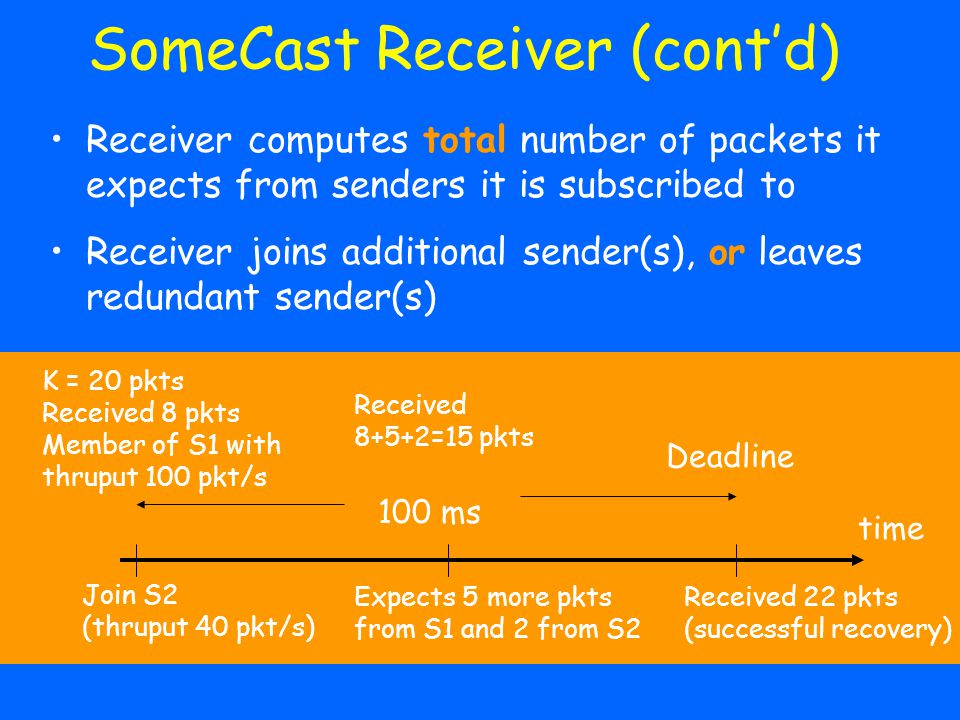 SomeCast Receiver (cont'd)

• Receiver computes total number of packets it expects from senders it is subscribed to

• Receiver joins additional sender(s), or leaves redundant sender(s)

K = 20 pkts
Received 8 pkts
Member of S1 with thruput 100 pkt/s

Received
8+5+2=15 pkts

Deadline

100 ms

time

Join S2
(thruput 40 pkt/s)

Expects 5 more pkts from S1 and 2 from S2

Received 22 pkts
(successful recovery)